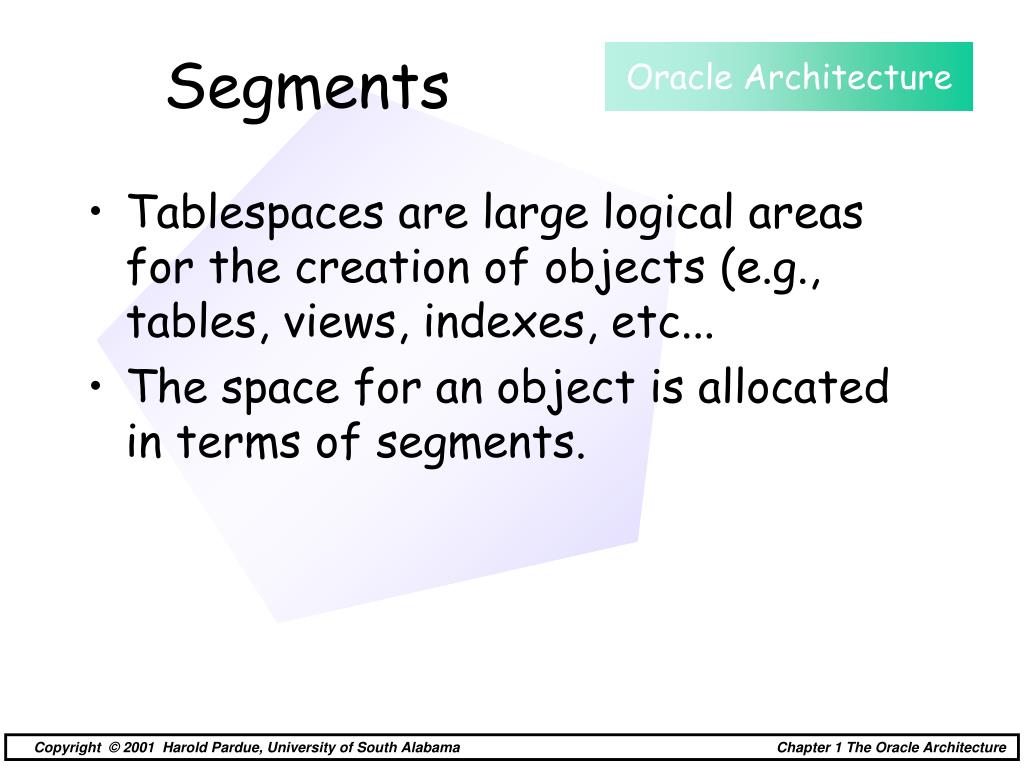 Segments

Oracle Architecture

• Tablespaces are large logical areas for the creation of objects (e.g., tables, views, indexes, etc...
• The space for an object is allocated in terms of segments.

Copyright © 2001 Harold Pardue, University of South Alabama

Chapter 1 The Oracle Architecture